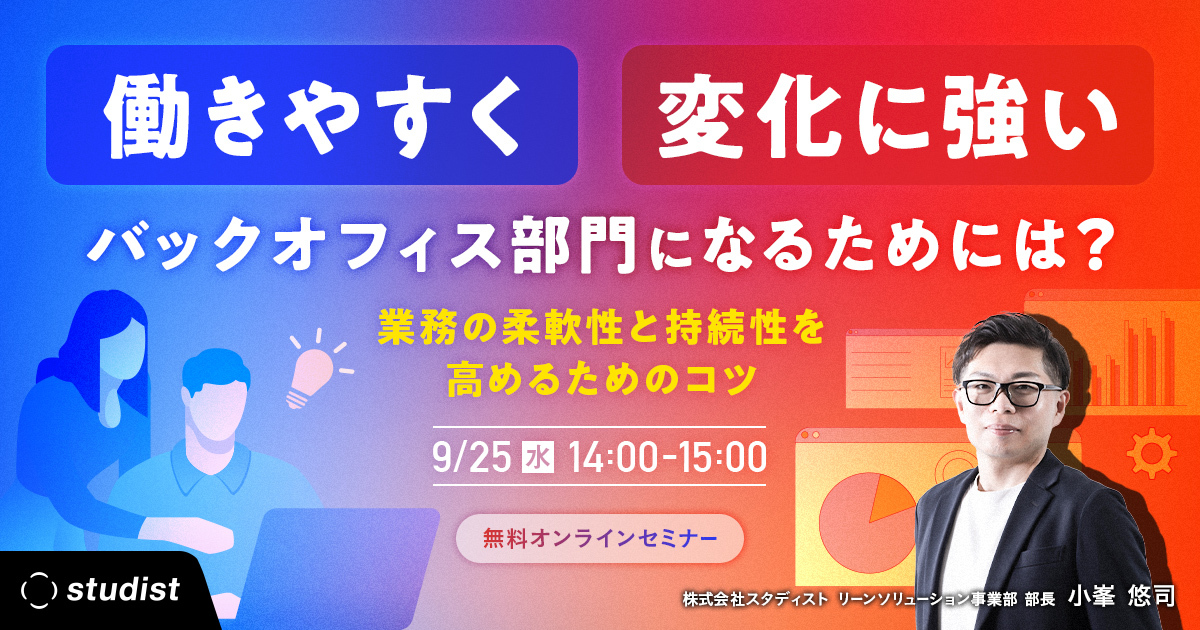 働きやすく 変化に強い

バックオフィス部門になるためには？

業務の柔軟性と持続性を高めるためのコツ

9/25 水 14:00-15:00

無料オンラインセミナー

studist

株式会社スタディスト リーンソリューション事業部 部長 小峯 悠司